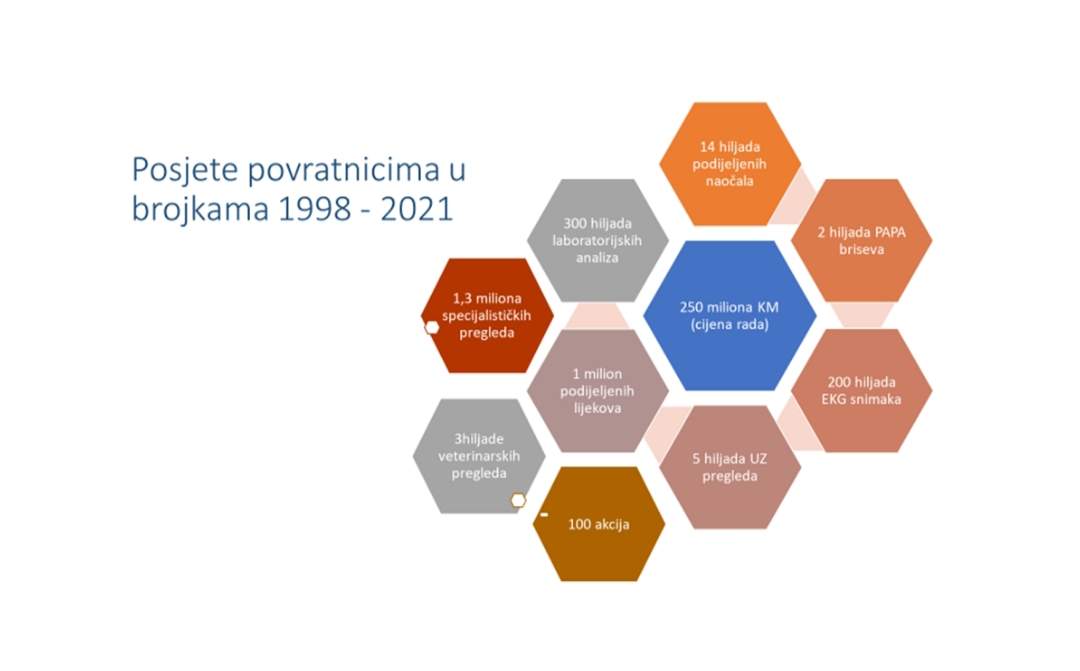 Posjete povratnicima u brojkama 1998 - 2021

14 hiljada podijeljenih naočala

300 hiljada laboratorijskih analiza

2 hiljada PAPA briseva

1,3 miliona specijalističkih pregleda

250 miliona KM (cijena rada)

1 milion podijeljenih lijekova

200 hiljada EKG snimaka

3hiljade veterinarskih pregleda

5 hiljada UZ pregleda

100 akcija